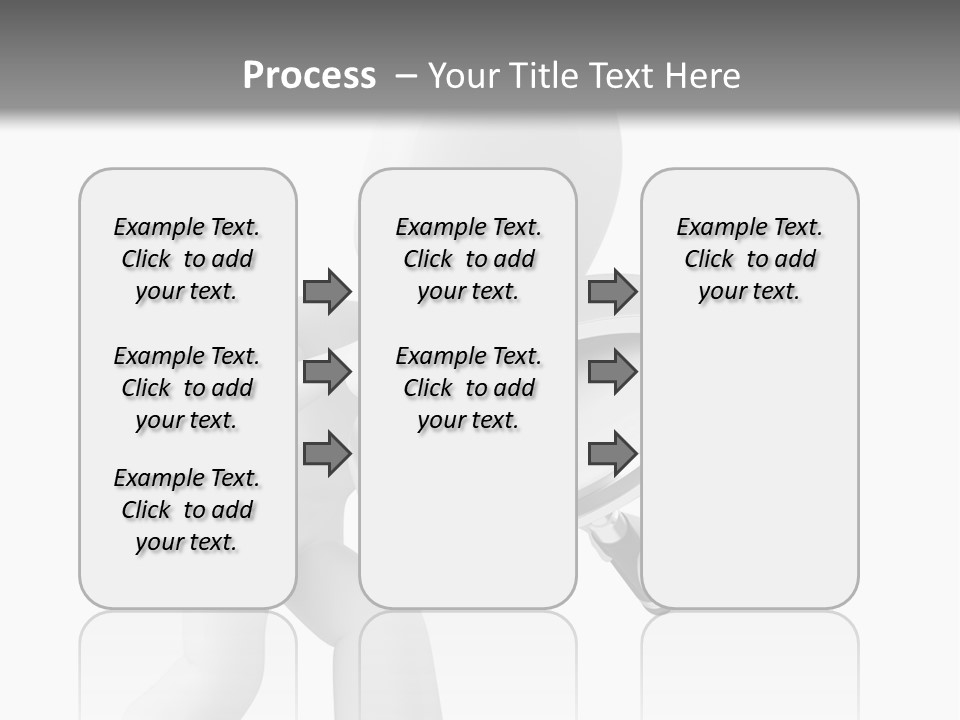 Process – Your Title Text Here

Example Text. Click to add your text.

Example Text. Click to add your text.

Example Text. Click to add your text.

Example Text. Click to add your text.

Example Text. Click to add your text.

Example Text. Click to add your text.